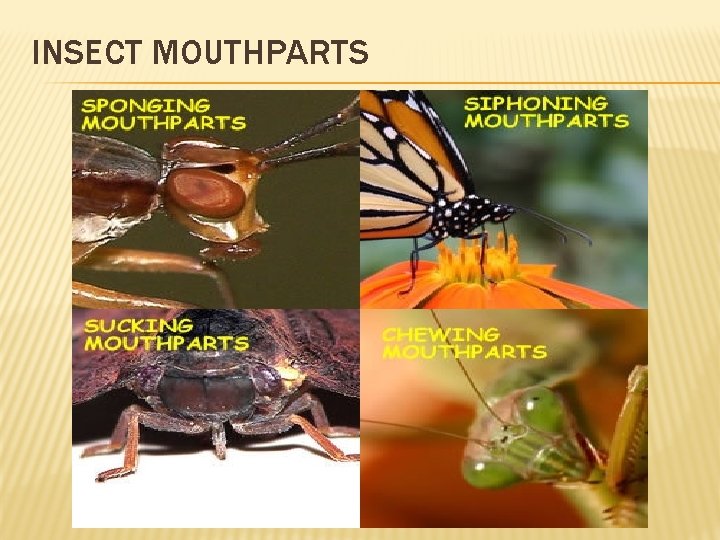 INSECT MOUTHPARTS

SPONGING MOUTHPARTS

SIPHONING MOUTHPARTS

SUCKING MOUTHPARTS

CHEWING MOUTHPARTS